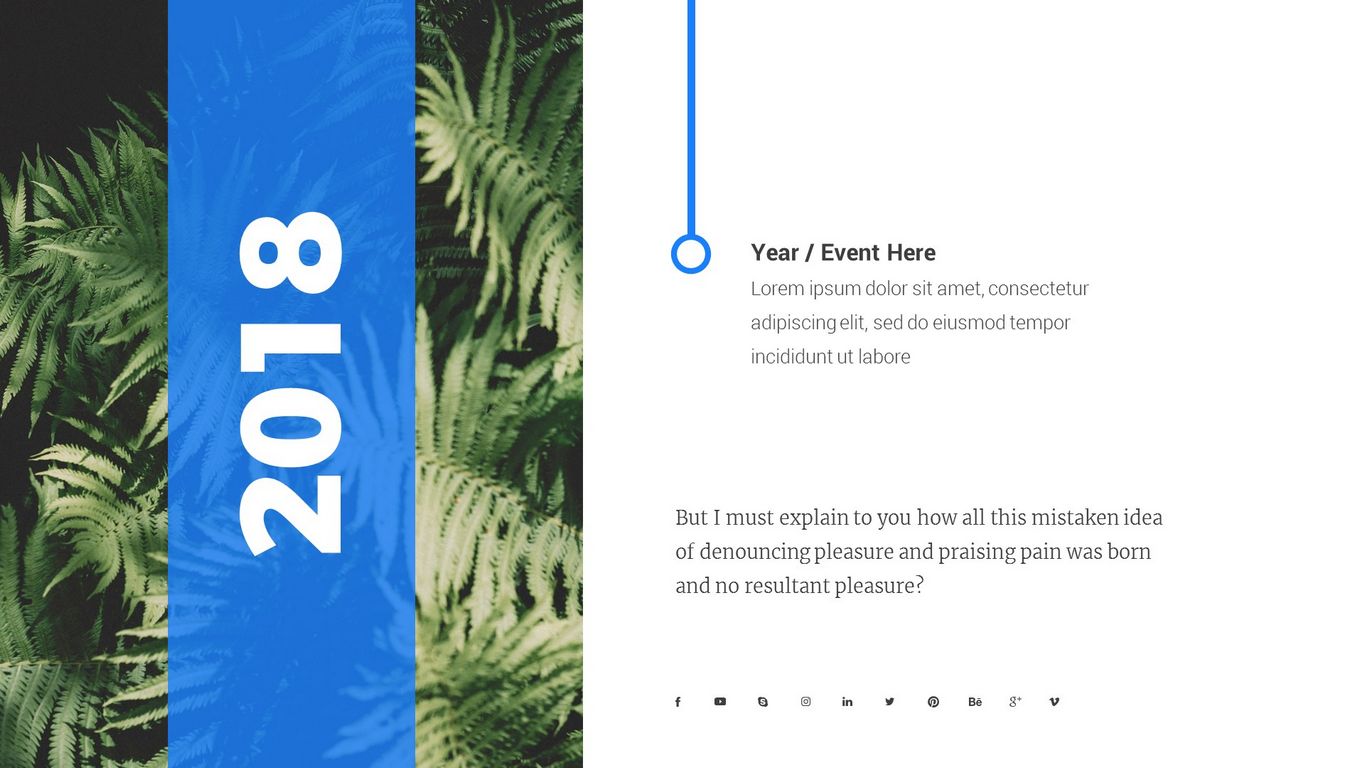 2018

Year / Event Here

Lorem ipsum dolor sit amet, consectetur adipiscing elit, sed do eiusmod tempor incididunt ut labore

But I must explain to you how all this mistaken idea of denouncing pleasure and praising pain was born and no resultant pleasure?

f Bē g+